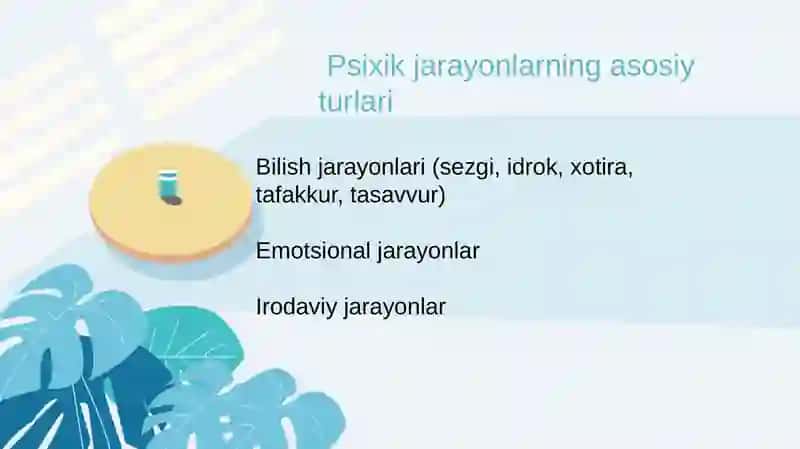 Psixik jarayonlarning asosiy turlari

Bilish jarayonlari (sezgi, idrok, xotira, tafakkur, tasavvur)

Emotsional jarayonlar

Irodaviy jarayonlar